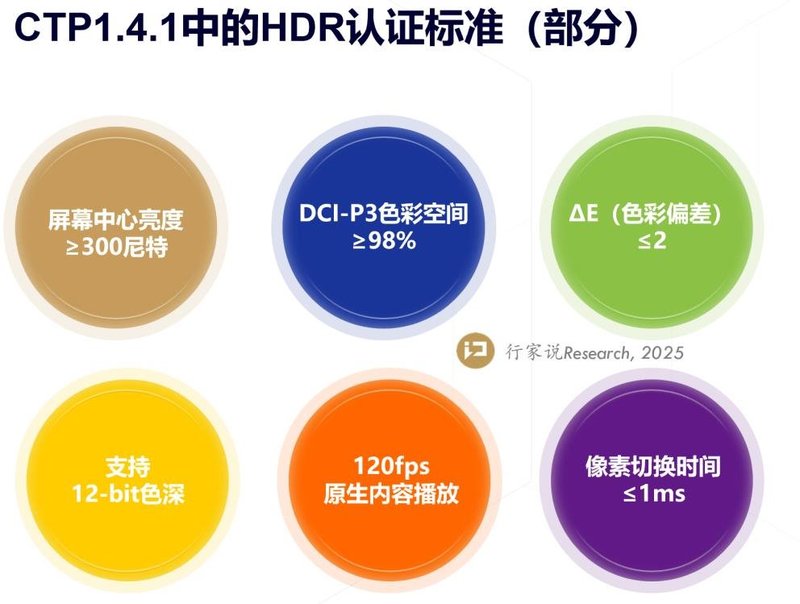 CTP1.4.1中的HDR认证标准（部分）

屏幕中心亮度
≥300尼特

DCI-P3色彩空间
≥98%

ΔE（色彩偏差）
≤2

行家说Research, 2025

支持
12-bit色深

120fps
原生内容播放

像素切换时间
≤1ms